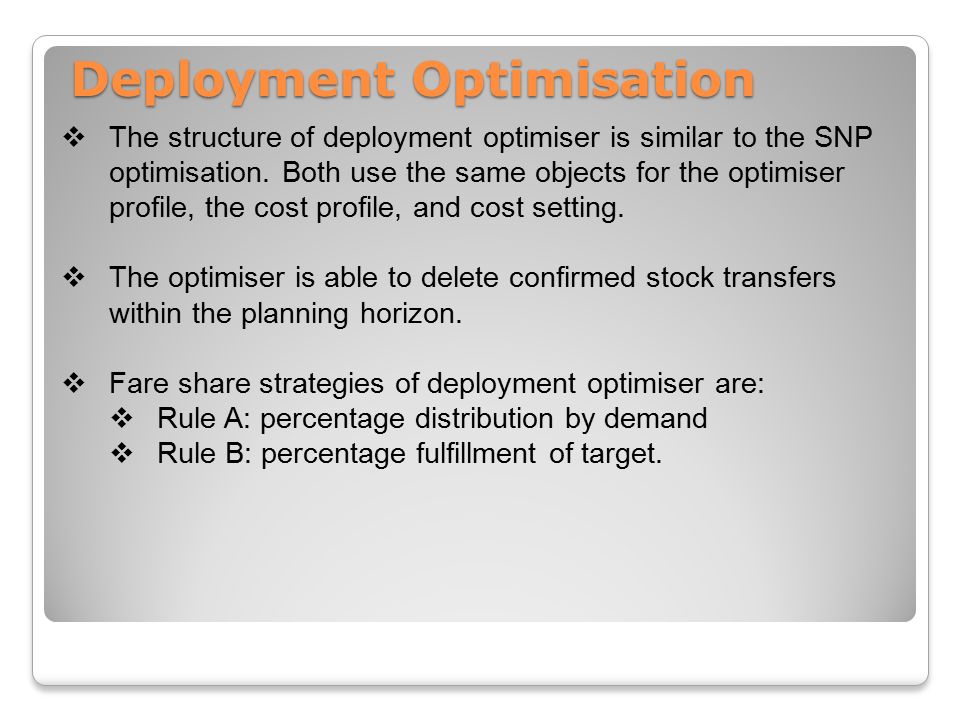 Deployment Optimisation

❖ The structure of deployment optimiser is similar to the SNP optimisation. Both use the same objects for the optimiser profile, the cost profile, and cost setting.

❖ The optimiser is able to delete confirmed stock transfers within the planning horizon.

❖ Fare share strategies of deployment optimiser are:
❖ Rule A: percentage distribution by demand
❖ Rule B: percentage fulfillment of target.